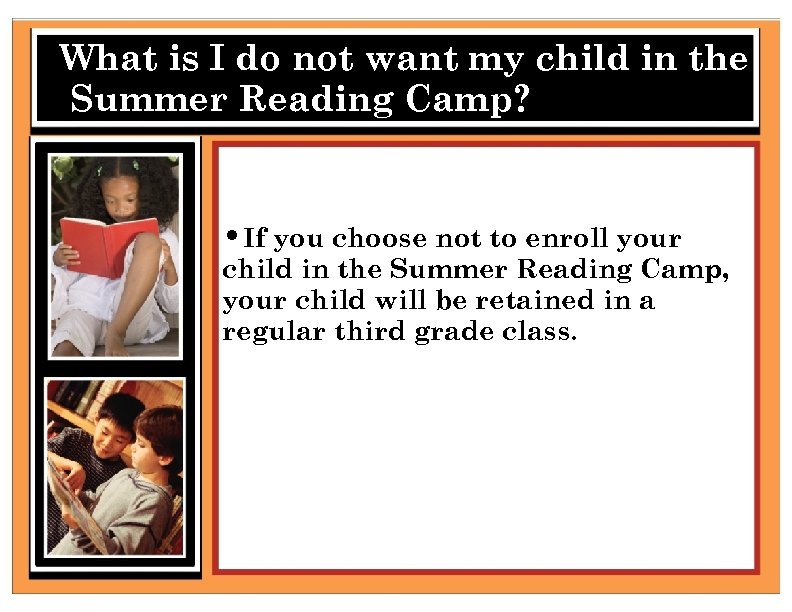 What is I do not want my child in the Summer Reading Camp?

• If you choose not to enroll your child in the Summer Reading Camp, your child will be retained in a regular third grade class.